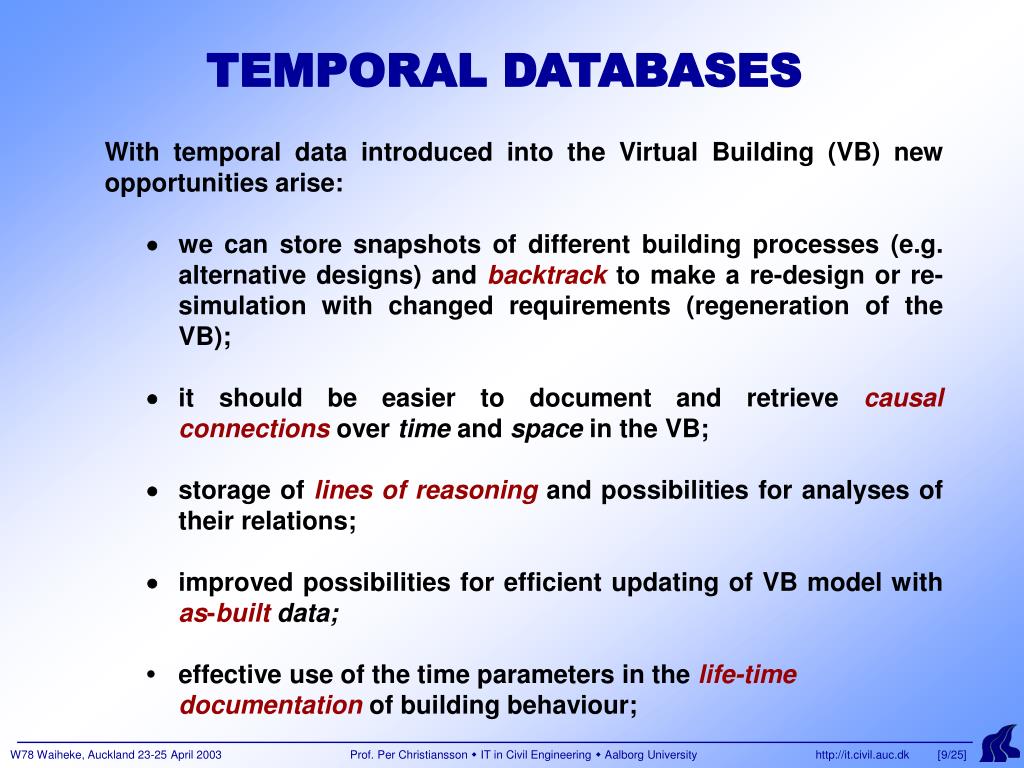 TEMPORAL DATABASES

With temporal data introduced into the Virtual Building (VB) new opportunities arise:

• we can store snapshots of different building processes (e.g. alternative designs) and backtrack to make a re-design or re-simulation with changed requirements (regeneration of the VB);

• it should be easier to document and retrieve causal connections over time and space in the VB;

• storage of lines of reasoning and possibilities for analyses of their relations;

• improved possibilities for efficient updating of VB model with as-built data;

• effective use of the time parameters in the life-time documentation of building behaviour;

W78 Waiheke, Auckland 23-25 April 2003 Prof. Per Christiansson • IT in Civil Engineering • Aalborg University http://it.civil.auc.dk [9/25]